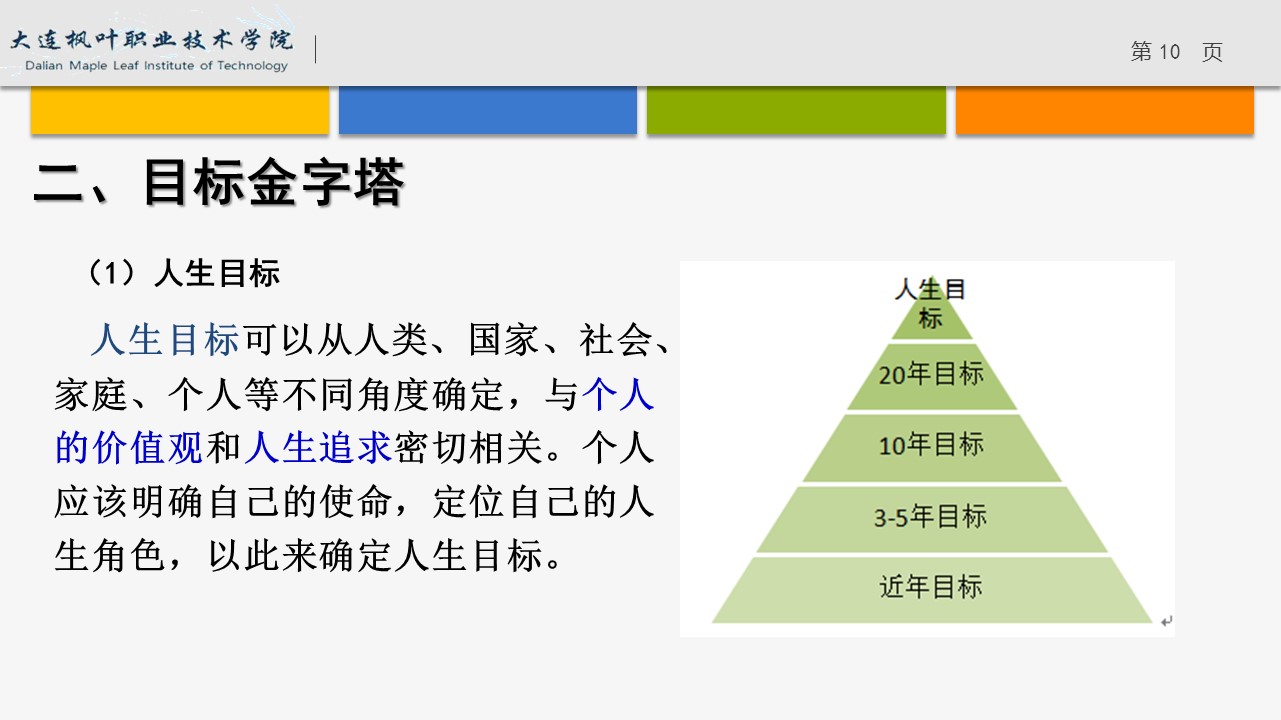 大连枫叶职业技术学院
Dalian Maple Leaf Institute of Technology

第 10　页

二、目标金字塔

（1）人生目标

人生目标可以从人类、国家、社会、家庭、个人等不同角度确定，与个人的价值观和人生追求密切相关。个人应该明确自己的使命，定位自己的人生角色，以此来确定人生目标。

人生目标

20年目标

10年目标

3-5年目标

近年目标